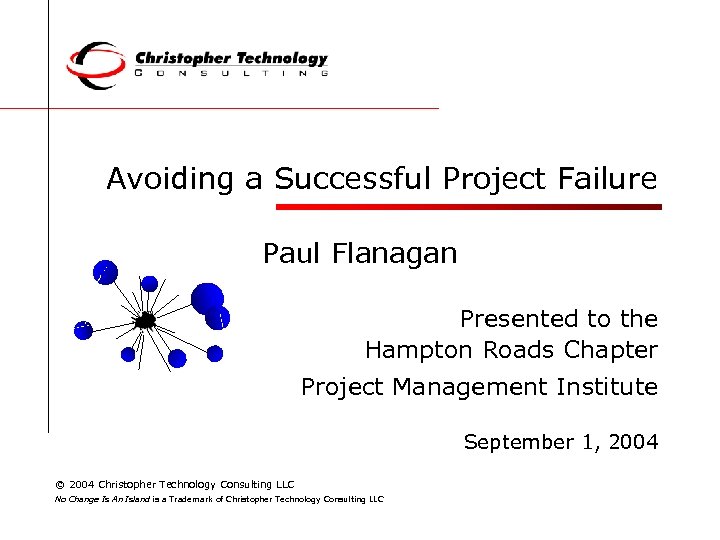 Christopher Technology
CONSULTING

Avoiding a Successful Project Failure

Paul Flanagan

Presented to the
Hampton Roads Chapter
Project Management Institute

September 1, 2004

© 2004 Christopher Technology Consulting LLC
No Change Is An Island is a Trademark of Christopher Technology Consulting LLC